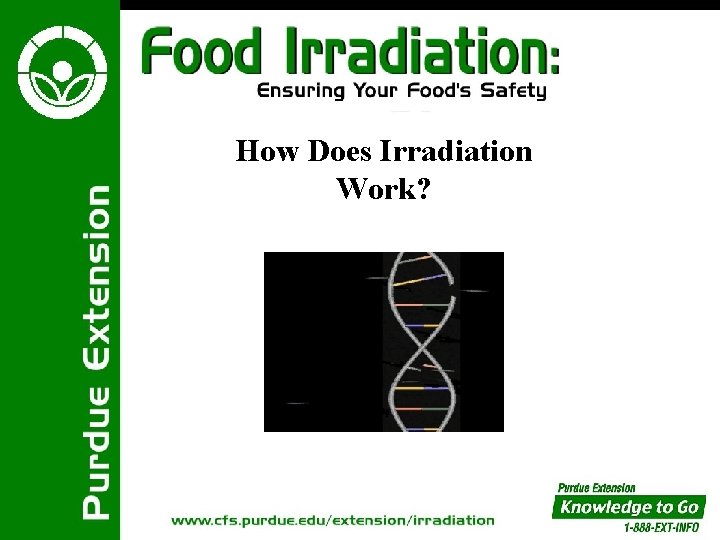 Purdue Extension

Food Irradiation:

Ensuring Your Food's Safety

How Does Irradiation Work?

www.cfs.purdue.edu/extension/irradiation

Purdue Extension
Knowledge to Go
1-888-EXT-INFO